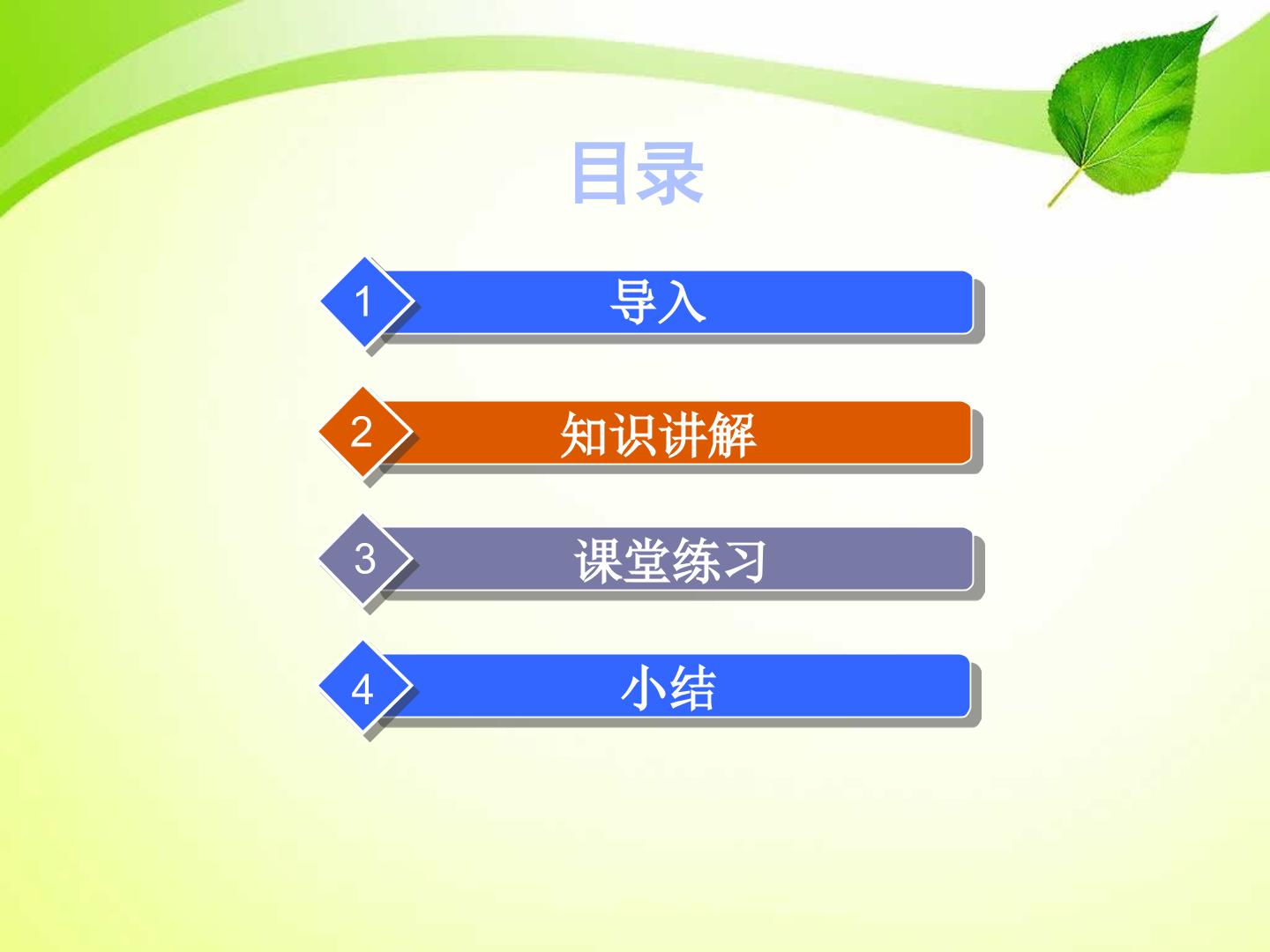 目录

1 导入

2 知识讲解

3 课堂练习

4 小结